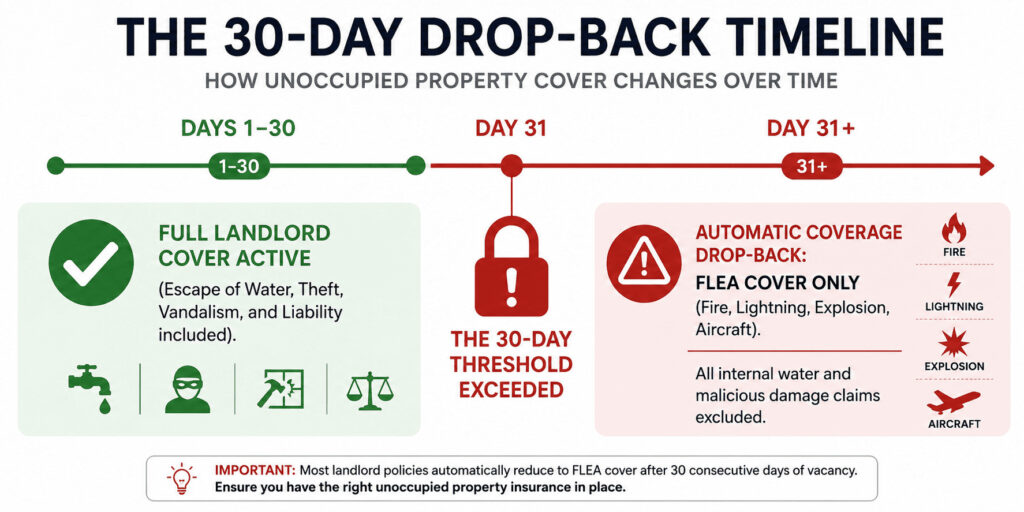 THE 30-DAY DROP-BACK TIMELINE

HOW UNOCCUPIED PROPERTY COVER CHANGES OVER TIME

DAYS 1–30

1–30

DAY 31

DAY 31+

31+

FULL LANDLORD COVER ACTIVE

(Escape of Water, Theft, Vandalism, and Liability included).

THE 30-DAY THRESHOLD EXCEEDED

AUTOMATIC COVERAGE DROP-BACK:

FLEA COVER ONLY

(Fire, Lightning, Explosion, Aircraft).

All internal water and malicious damage claims excluded.

FIRE

LIGHTNING

EXPLOSION

AIRCRAFT

IMPORTANT: Most landlord policies automatically reduce to FLEA cover after 30 consecutive days of vacancy. Ensure you have the right unoccupied property insurance in place.